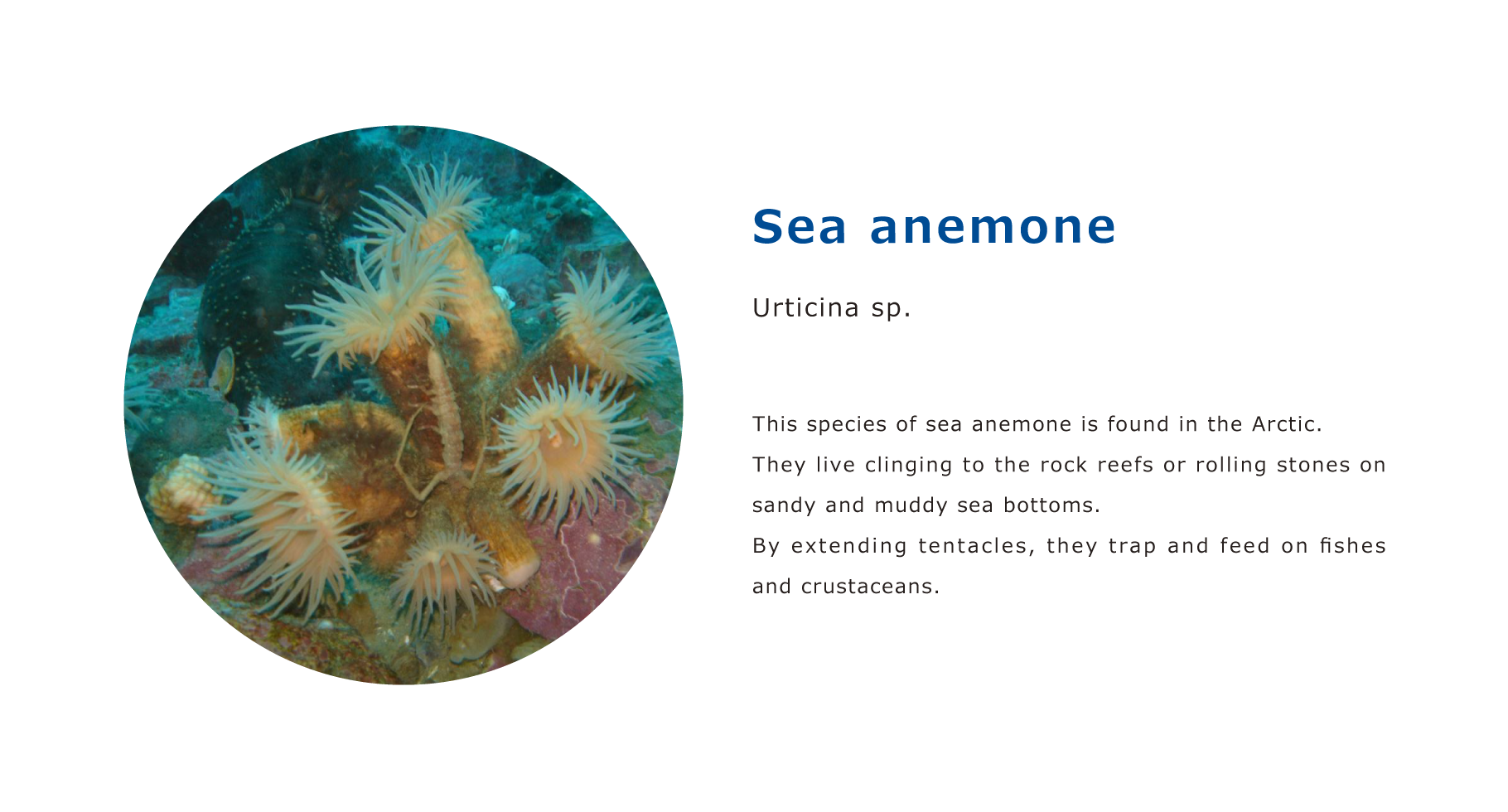 Sea anemone

Urticina sp.

This species of sea anemone is found in the Arctic.
They live clinging to the rock reefs or rolling stones on sandy and muddy sea bottoms.
By extending tentacles, they trap and feed on fishes and crustaceans.